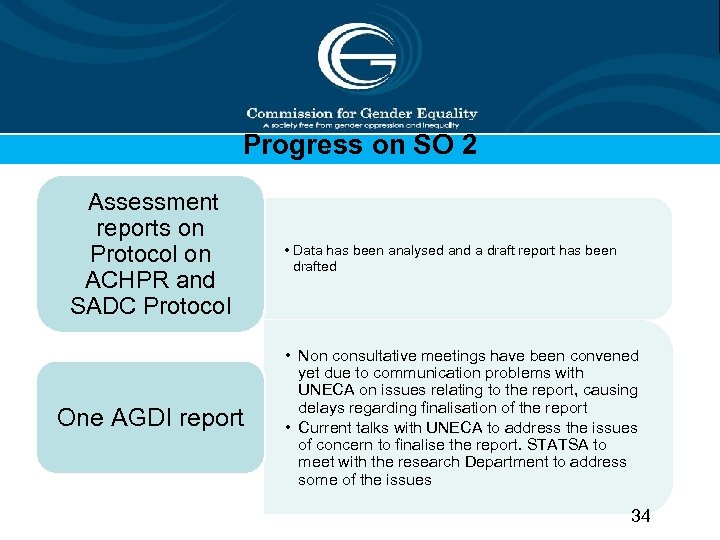 Commission for Gender Equality
A society free from gender oppression and inequality

Progress on SO 2

Assessment reports on Protocol on ACHPR and SADC Protocol

• Data has been analysed and a draft report has been drafted

One AGDI report

• Non consultative meetings have been convened yet due to communication problems with UNECA on issues relating to the report, causing delays regarding finalisation of the report
• Current talks with UNECA to address the issues of concern to finalise the report. STATSA to meet with the research Department to address some of the issues

34